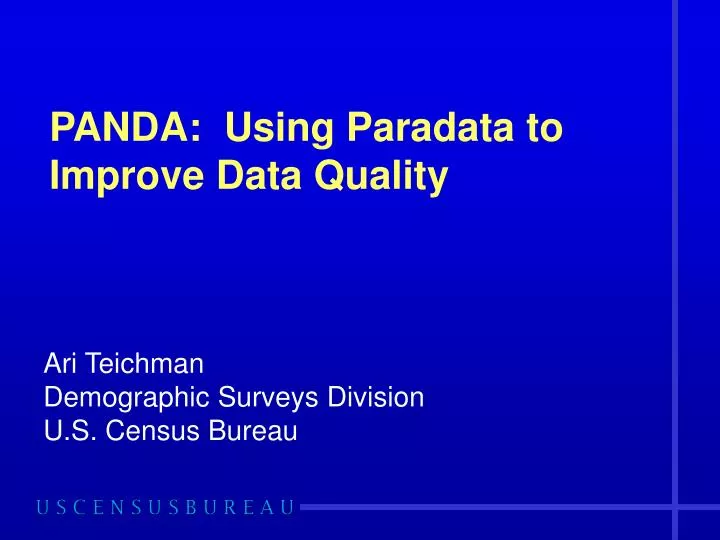 PANDA: Using Paradata to Improve Data Quality

Ari Teichman
Demographic Surveys Division
U.S. Census Bureau

USCENSUSBUREAU